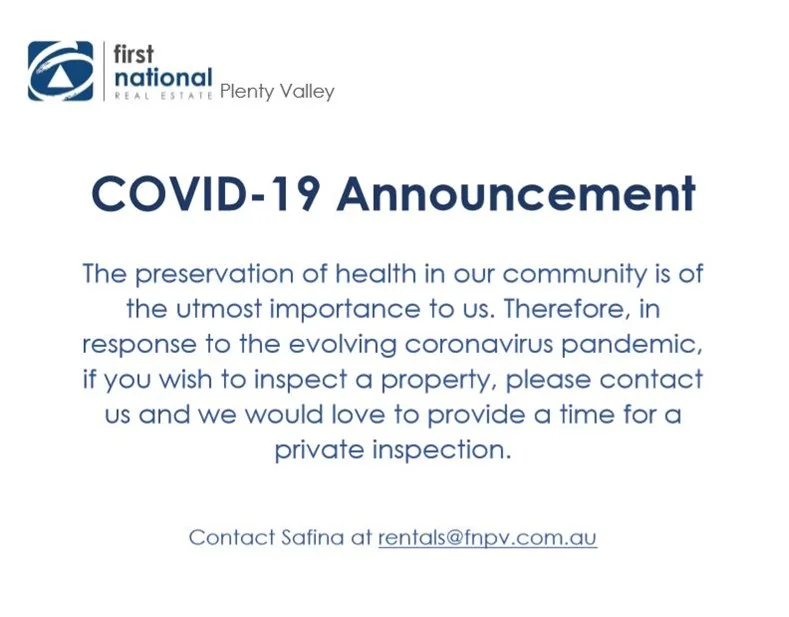 first national REAL ESTATE Plenty Valley

COVID-19 Announcement

The preservation of health in our community is of the utmost importance to us. Therefore, in response to the evolving coronavirus pandemic, if you wish to inspect a property, please contact us and we would love to provide a time for a private inspection.

Contact Safina at rentals@fnpv.com.au